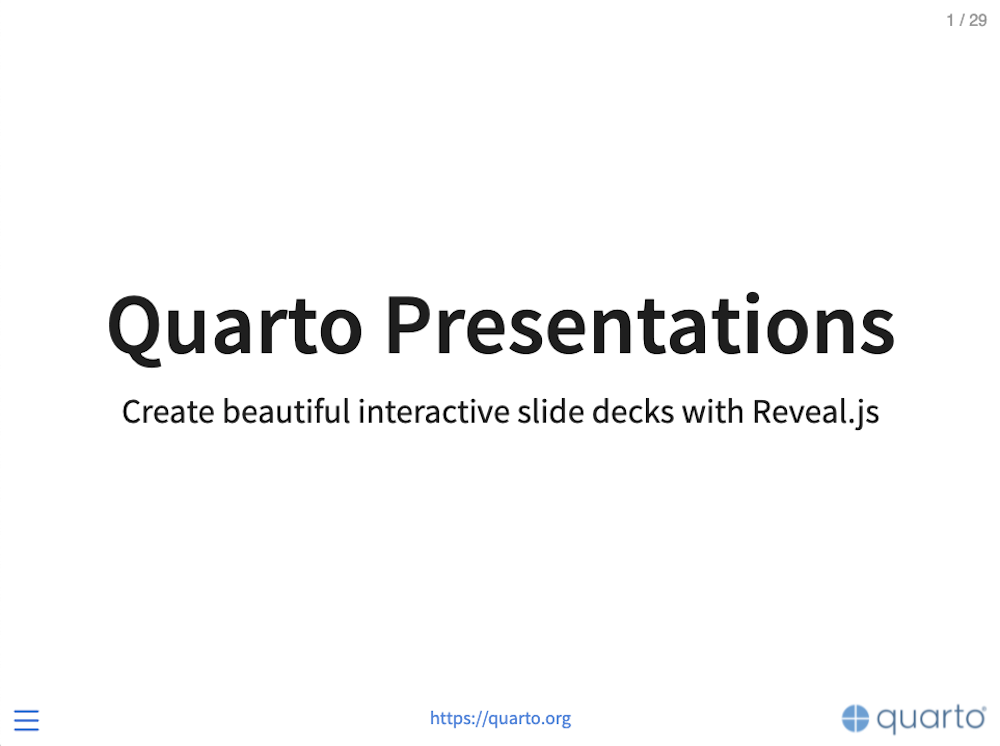 1 / 29

Quarto Presentations

Create beautiful interactive slide decks with Reveal.js

https://quarto.org

quarto